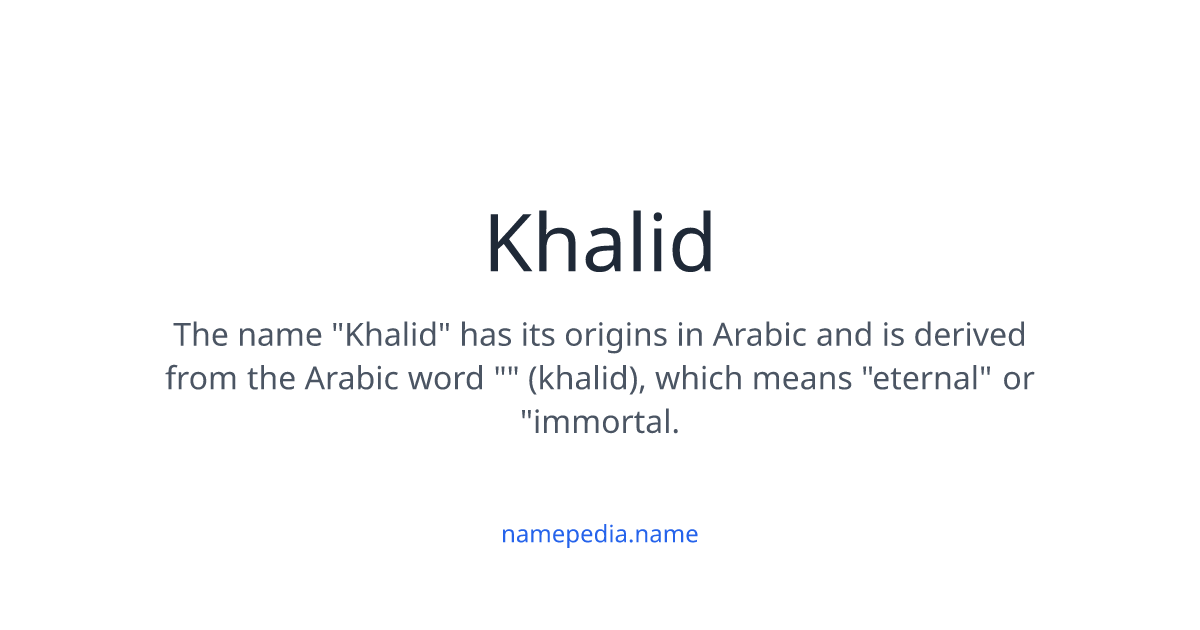 Khalid

The name "Khalid" has its origins in Arabic and is derived from the Arabic word "" (khalid), which means "eternal" or "immortal.

namepedia.name